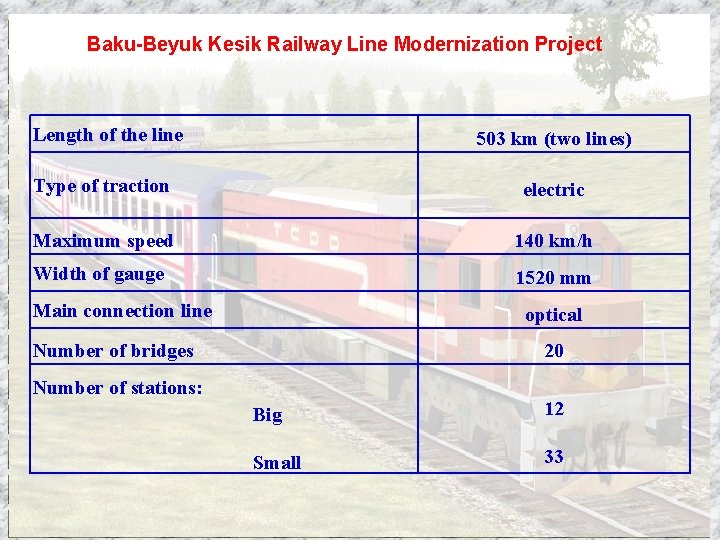 Baku-Beyuk Kesik Railway Line Modernization Project

| Length of the line | 503 km (two lines) |
|---|---|
| Type of traction | electric |
| Maximum speed | 140 km/h |
| Width of gauge | 1520 mm |
| Main connection line | optical |
| Number of bridges | 20 |
| Number of stations: Big Small | 12 33 |

TCDD